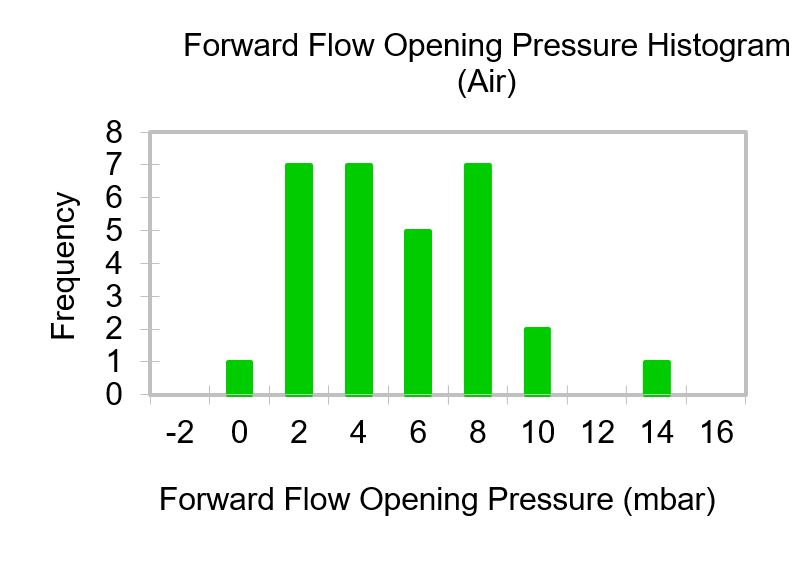 Forward Flow Opening Pressure Histogram
(Air)

Frequency

8
7
6
5
4
3
2
1
0

-2 0 2 4 6 8 10 12 14 16

Forward Flow Opening Pressure (mbar)